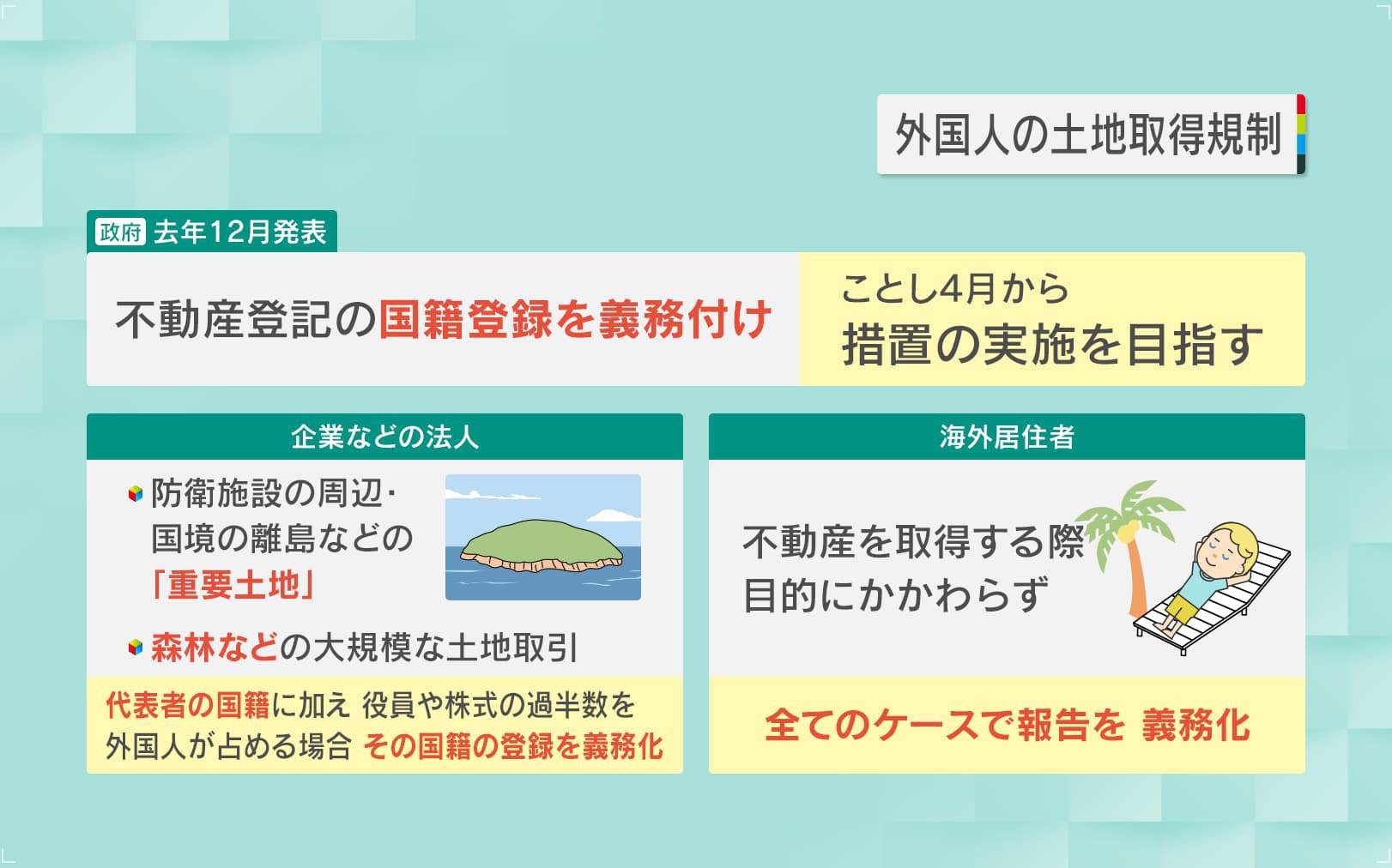 外国人の土地取得規制

政府 去年12月発表

不動産登記の国籍登録を義務付け

ことし4月から
措置の実施を目指す

企業などの法人

防衛施設の周辺・国境の離島などの「重要土地」

森林などの大規模な土地取引

代表者の国籍に加え 役員や株式の過半数を外国人が占める場合 その国籍の登録を義務化

海外居住者

不動産を取得する際
目的にかかわらず

全てのケースで報告を 義務化